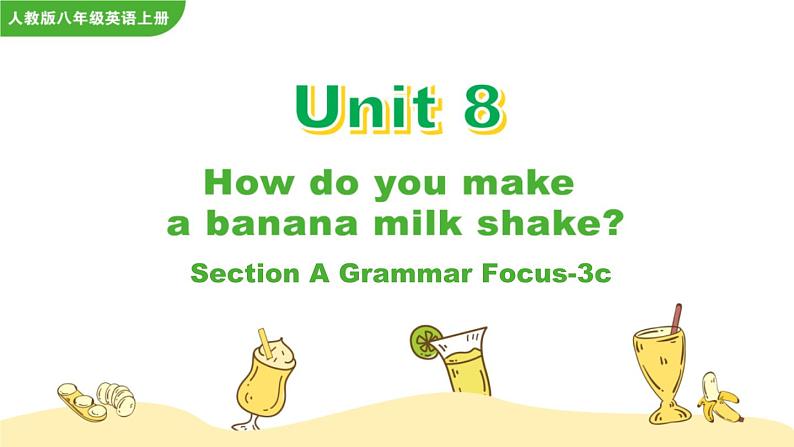 人教版八年级英语上册

Unit 8

How do you make a banana milk shake?

Section A Grammar Focus-3c